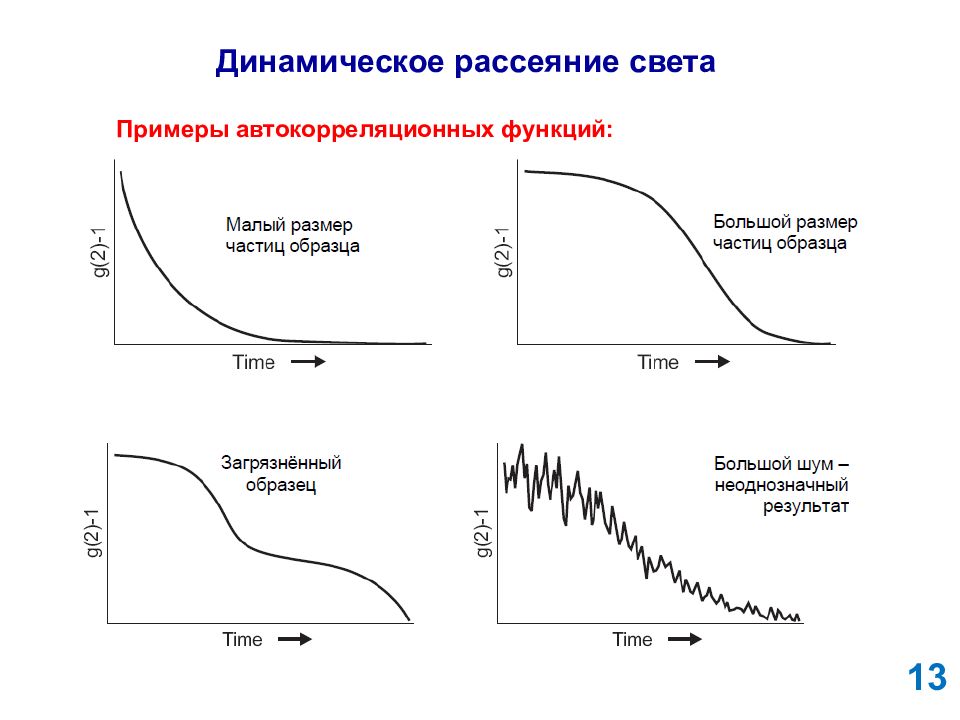 Динамическое рассеяние света

Примеры автокорреляционных функций:

g(2)-1

Малый размер частиц образца

Time

g(2)-1

Большой размер частиц образца

Time

g(2)-1

Загрязнённый образец

Time

g(2)-1

Большой шум – неоднозначный результат

Time

13